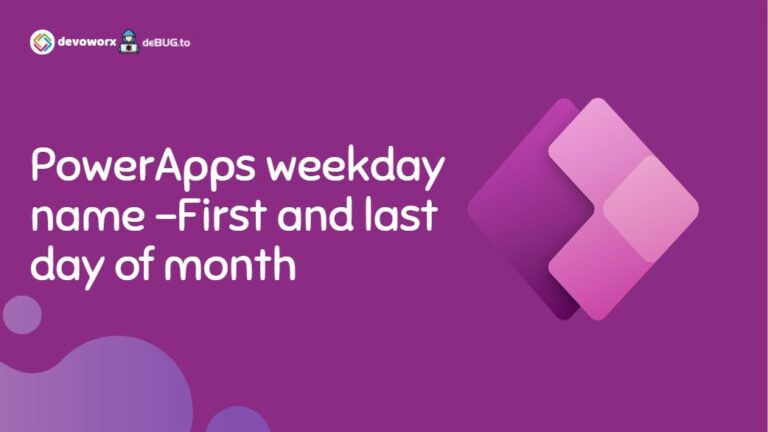 devoworx deBUG.to

PowerApps weekday name –First and last day of month